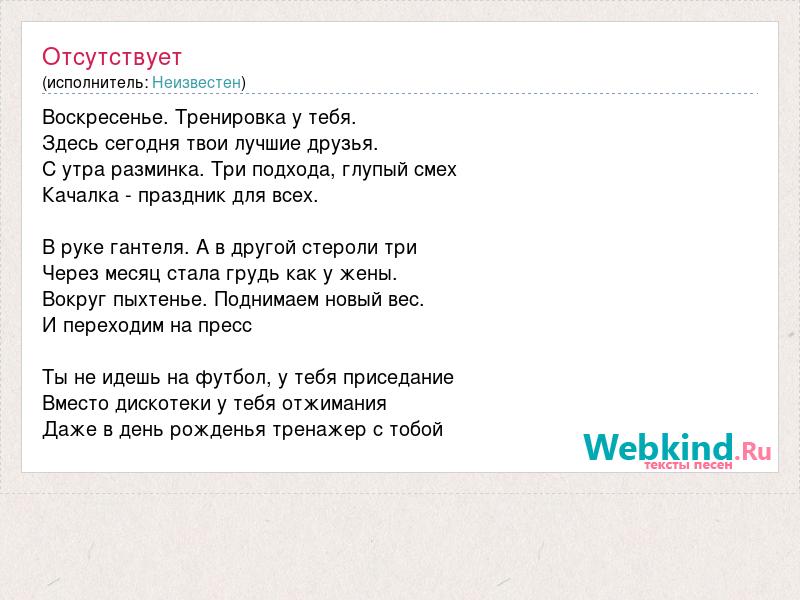 Отсутствует
(исполнитель: Неизвестен)

Воскресенье. Тренировка у тебя.
Здесь сегодня твои лучшие друзья.
С утра разминка. Три подхода, глупый смех
Качалка - праздник для всех.

В руке гантеля. А в другой стероли три
Через месяц стала грудь как у жены.
Вокруг пыхтенье. Поднимаем новый вес.
И переходим на пресс

Ты не идешь на футбол, у тебя приседание
Вместо дискотеки у тебя отжимания
Даже в день рожденья тренажер с тобой

Webkind.Ru
тексты песен